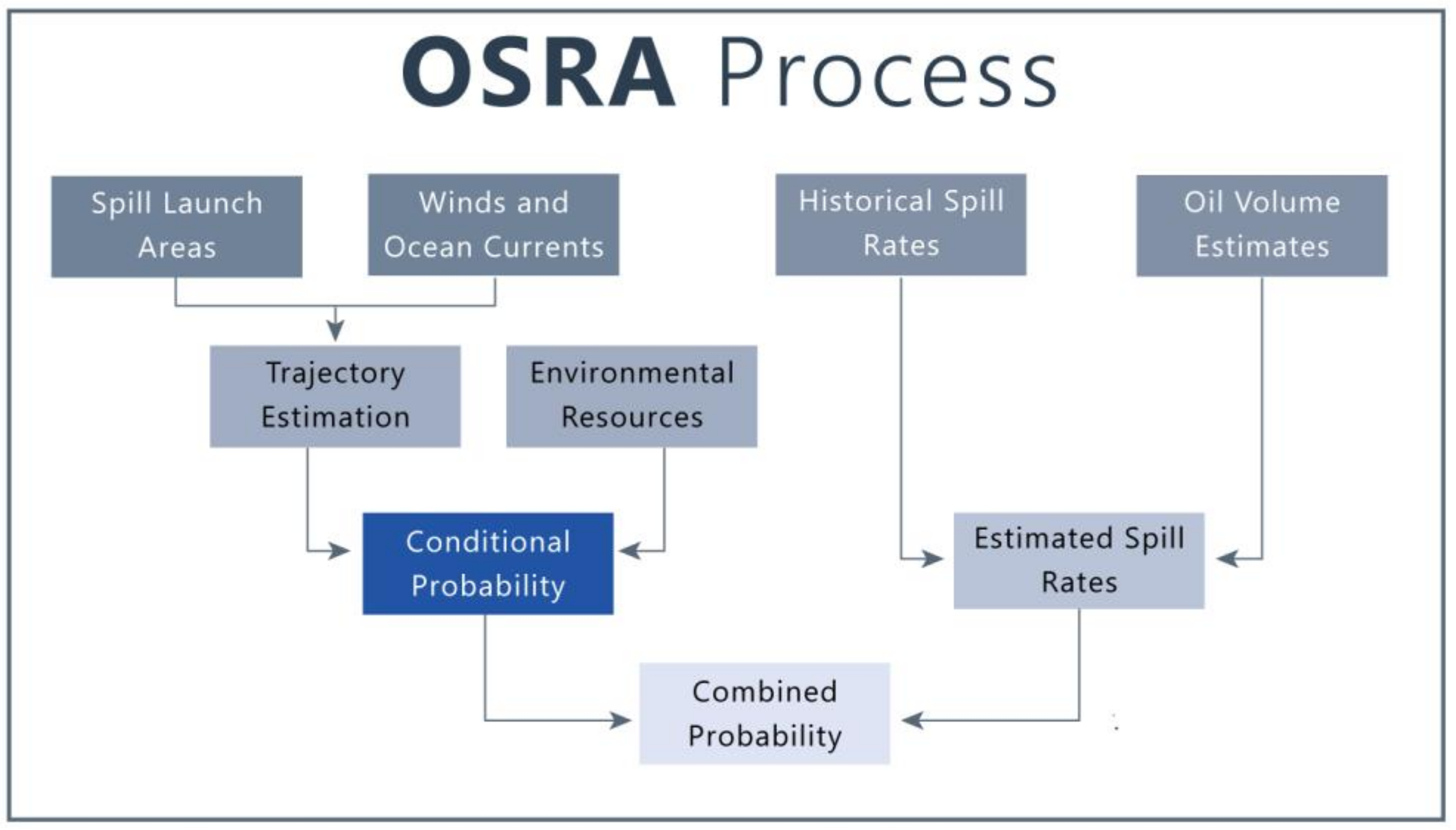 OSRA Process

Spill Launch Areas

Winds and Ocean Currents

Historical Spill Rates

Oil Volume Estimates

Trajectory Estimation

Environmental Resources

Conditional Probability

Estimated Spill Rates

Combined Probability